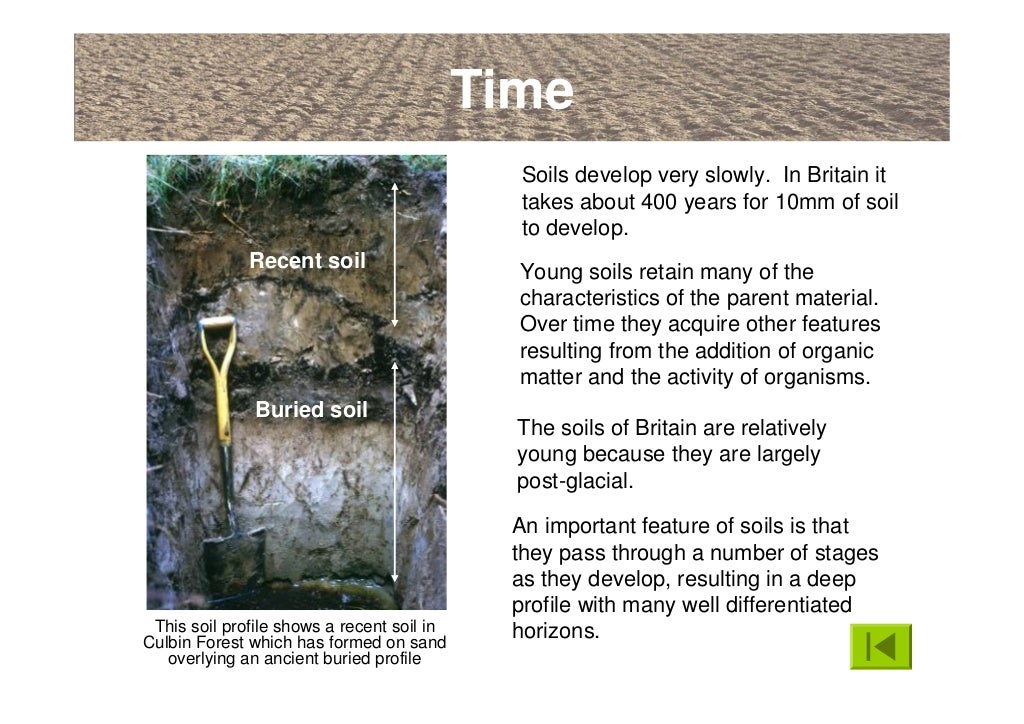 Time

Recent soil

Buried soil

This soil profile shows a recent soil in Culbin Forest which has formed on sand overlying an ancient buried profile

Soils develop very slowly. In Britain it takes about 400 years for 10mm of soil to develop.

Young soils retain many of the characteristics of the parent material. Over time they acquire other features resulting from the addition of organic matter and the activity of organisms.

The soils of Britain are relatively young because they are largely post-glacial.

An important feature of soils is that they pass through a number of stages as they develop, resulting in a deep profile with many well differentiated horizons.